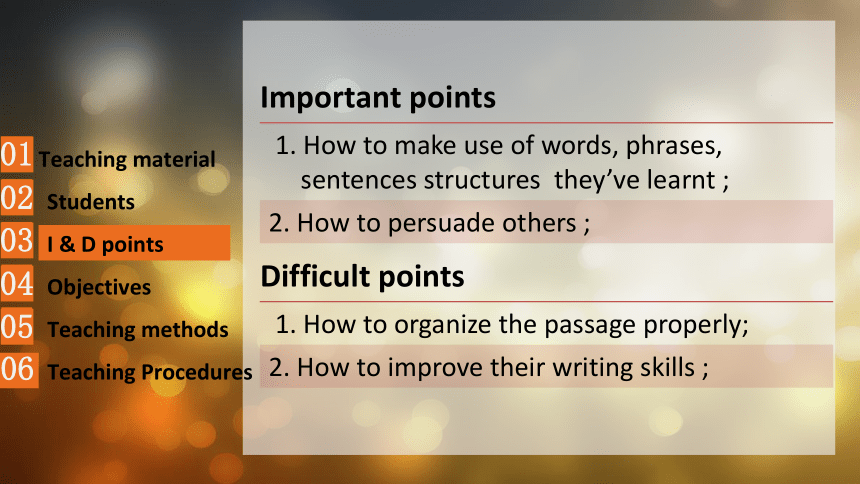 01 Teaching material
02 Students
03 I & D points
04 Objectives
05 Teaching methods
06 Teaching Procedures

Important points

1. How to make use of words, phrases, sentences structures they've learnt ;

2. How to persuade others ;

Difficult points

1. How to organize the passage properly;

2. How to improve their writing skills ;